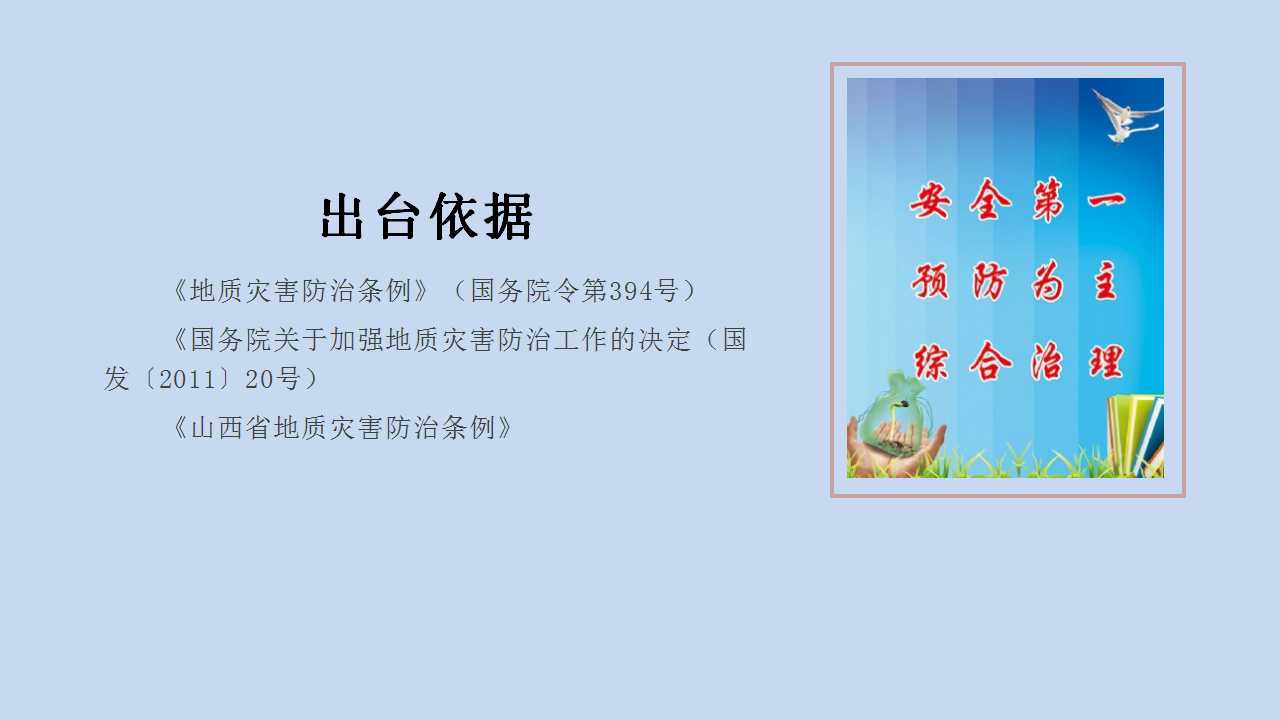 出台依据

《地质灾害防治条例》（国务院令第394号）

《国务院关于加强地质灾害防治工作的决定（国发〔2011〕20号）

《山西省地质灾害防治条例》

安全第一
预防为主
综合治理